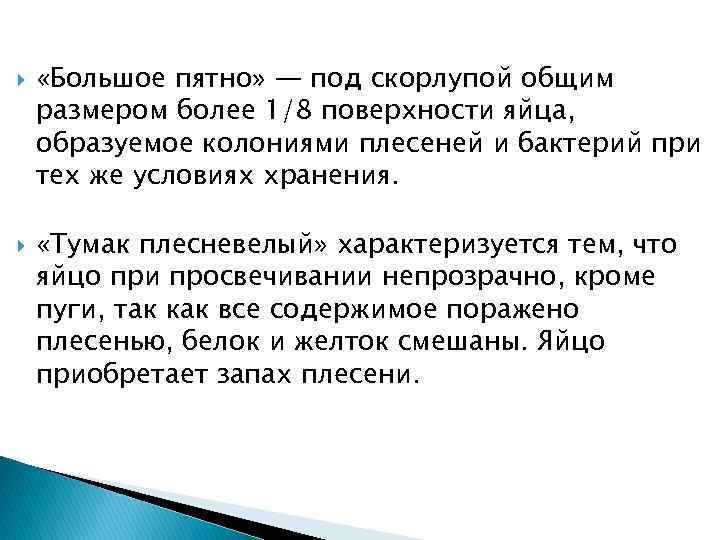 «Большое пятно» — под скорлупой общим размером более 1/8 поверхности яйца, образуемое колониями плесеней и бактерий при тех же условиях хранения.

«Тумак плесневелый» характеризуется тем, что яйцо при просвечивании непрозрачно, кроме пуги, так как все содержимое поражено плесенью, белок и желток смешаны. Яйцо приобретает запах плесени.